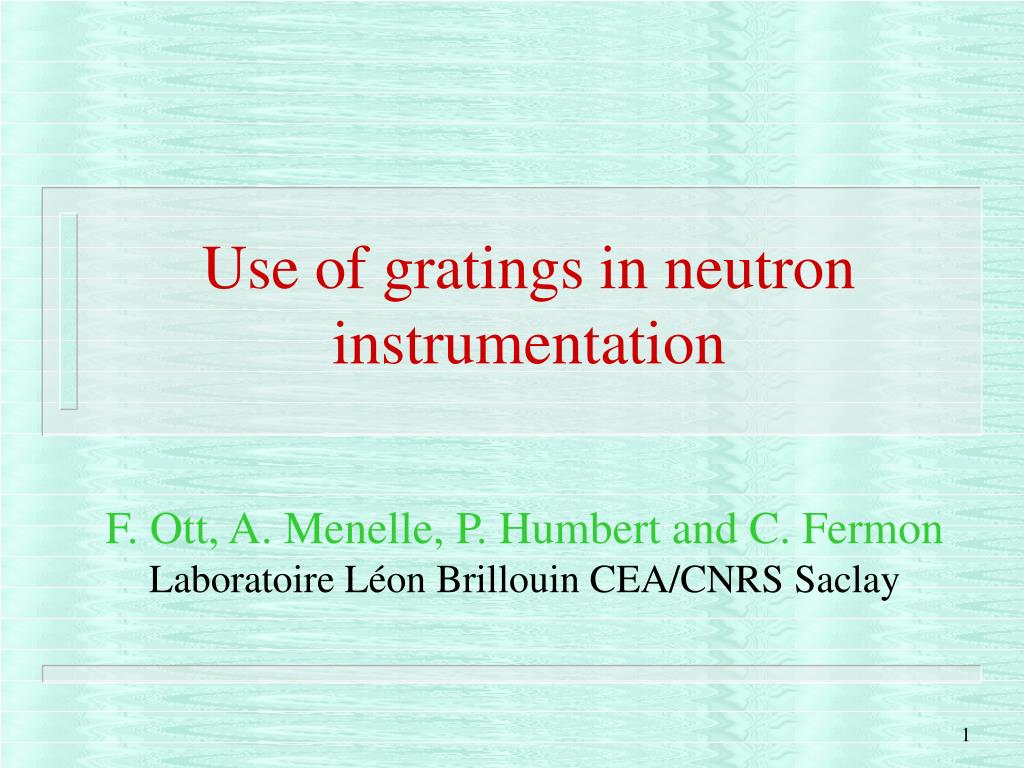 Use of gratings in neutron instrumentation

F. Ott, A. Menelle, P. Humbert and C. Fermon
Laboratoire Léon Brillouin CEA/CNRS Saclay

1